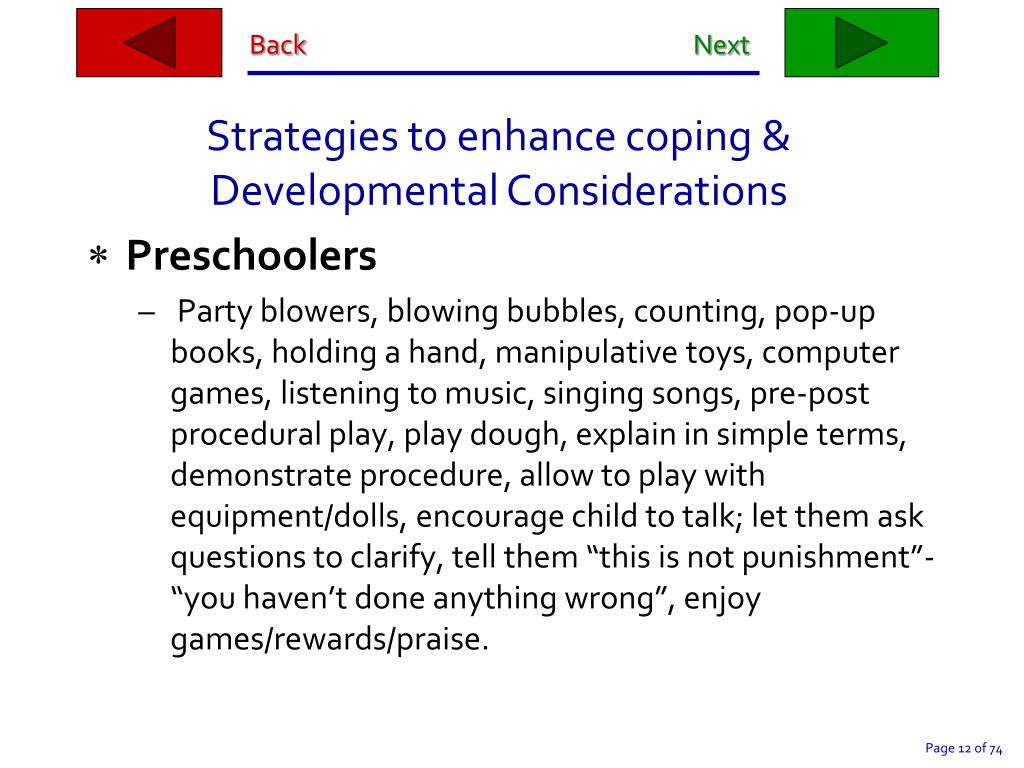 Back

Next

Strategies to enhance coping & Developmental Considerations

∗ Preschoolers

– Party blowers, blowing bubbles, counting, pop-up books, holding a hand, manipulative toys, computer games, listening to music, singing songs, pre-post procedural play, play dough, explain in simple terms, demonstrate procedure, allow to play with equipment/dolls, encourage child to talk; let them ask questions to clarify, tell them “this is not punishment”- “you haven’t done anything wrong”, enjoy games/rewards/praise.

Page 12 of 74